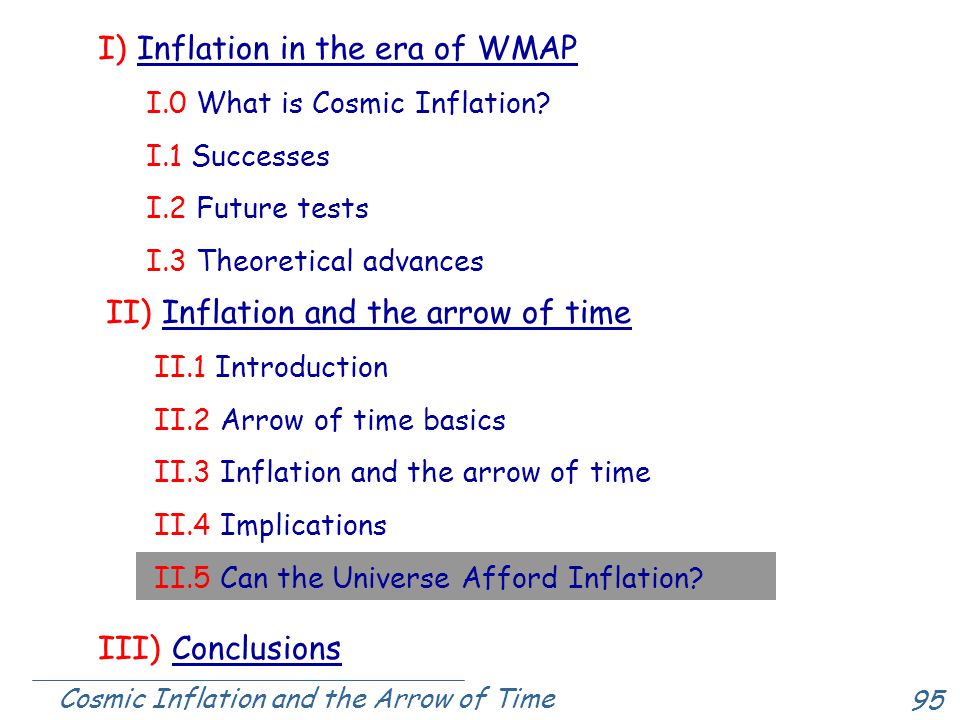 I) Inflation in the era of WMAP

I.0 What is Cosmic Inflation?

I.1 Successes

I.2 Future tests

I.3 Theoretical advances

II) Inflation and the arrow of time

II.1 Introduction

II.2 Arrow of time basics

II.3 Inflation and the arrow of time

II.4 Implications

II.5 Can the Universe Afford Inflation?

III) Conclusions

Cosmic Inflation and the Arrow of Time

95